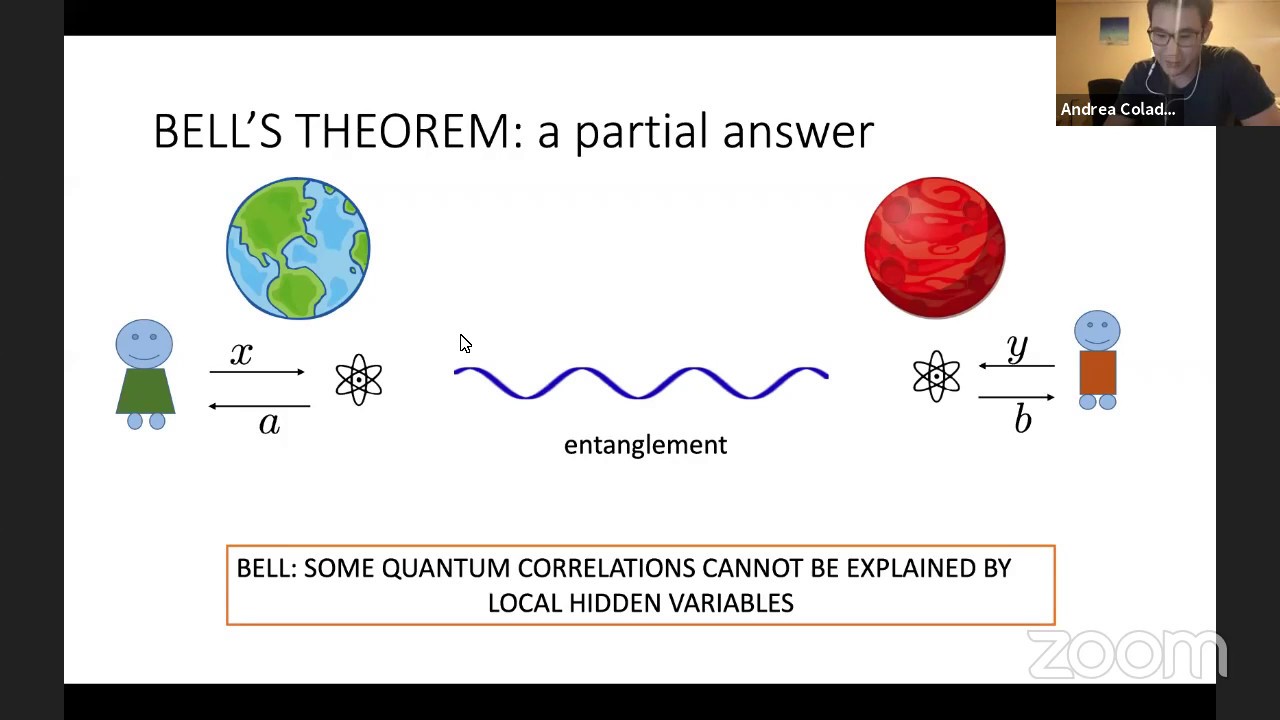 Andrea Colad...

BELL'S THEOREM: a partial answer

$x$

$a$

entanglement

$y$

$b$

BELL: SOME QUANTUM CORRELATIONS CANNOT BE EXPLAINED BY LOCAL HIDDEN VARIABLES

zoom